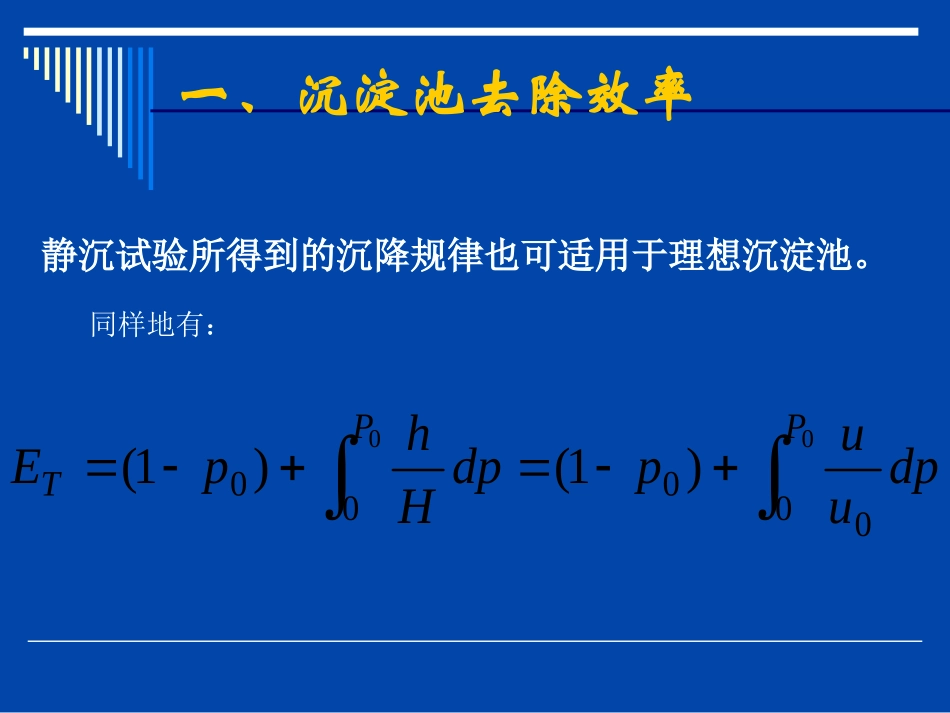 一、沉淀池去除效率

静沉试验所得到的沉降规律也可适用于理想沉淀池。

同样地有：

$E_T = (1 - p_0) + \int_0^{P_0} \frac{h}{H} dp = (1 - p_0) + \int_0^{P_0} \frac{u}{u_0} dp$